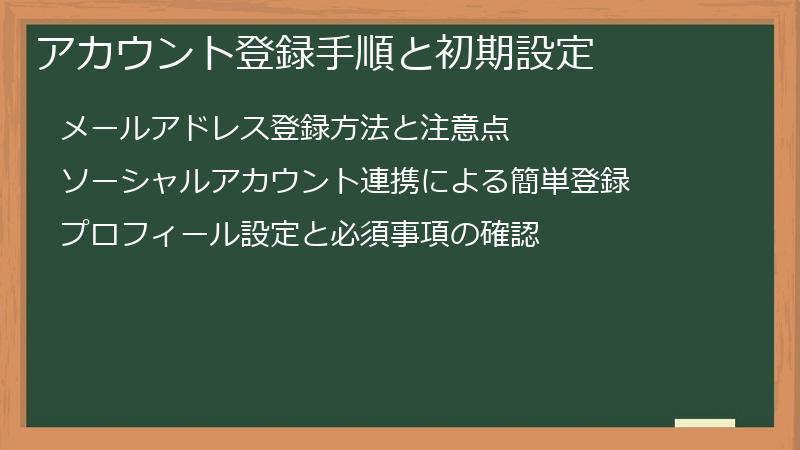 アカウント登録手順と初期設定

メールアドレス登録方法と注意点

ソーシャルアカウント連携による簡単登録

プロフィール設定と必須事項の確認